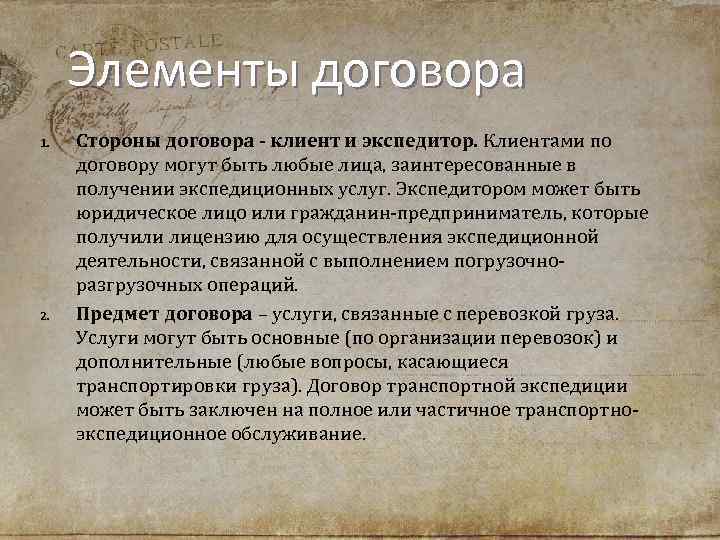 CARTE POSTALE

Элементы договора

1. Стороны договора - клиент и экспедитор. Клиентами по договору могут быть любые лица, заинтересованные в получении экспедиционных услуг. Экспедитором может быть юридическое лицо или гражданин-предприниматель, которые получили лицензию для осуществления экспедиционной деятельности, связанной с выполнением погрузочно-разгрузочных операций.

2. Предмет договора – услуги, связанные с перевозкой груза. Услуги могут быть основные (по организации перевозок) и дополнительные (любые вопросы, касающиеся транспортировки груза). Договор транспортной экспедиции может быть заключен на полное или частичное транспортно-экспедиционное обслуживание.